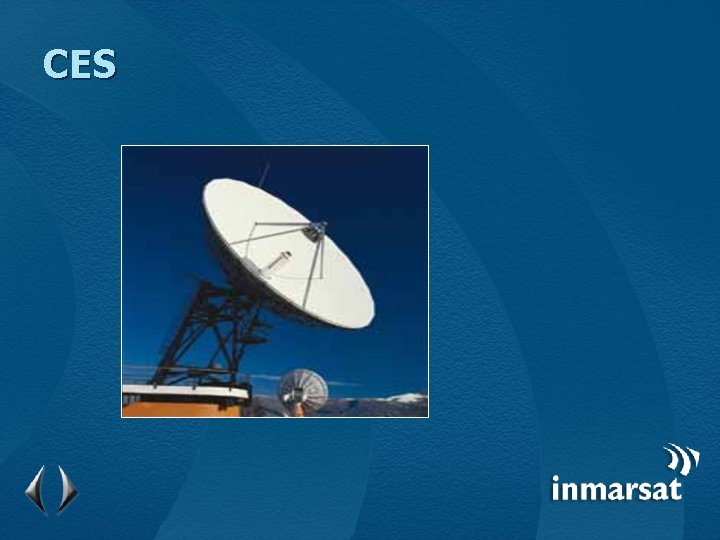 CES

inmarsat